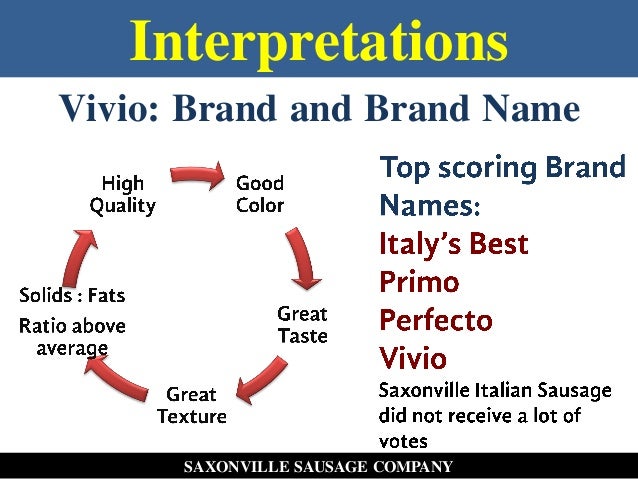 Interpretations

Vivio: Brand and Brand Name

High Quality

Good Color

Great Taste

Great Texture

Solids : Fats

Ratio above average

Top scoring Brand Names:

Italy's Best

Primo

Perfecto

Vivio

Saxonville Italian Sausage did not receive a lot of votes

SAXONVILLE SAUSAGE COMPANY